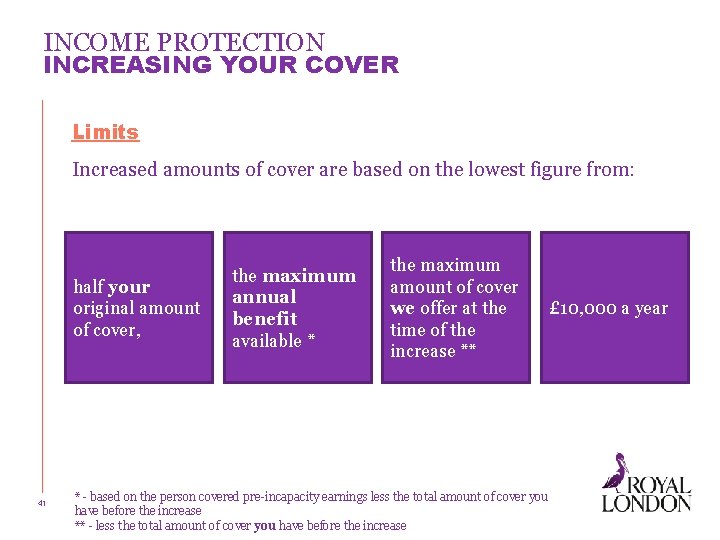 INCOME PROTECTION
INCREASING YOUR COVER

Limits

Increased amounts of cover are based on the lowest figure from:

half your original amount of cover,

the maximum annual benefit available *

the maximum amount of cover we offer at the time of the increase **

£10,000 a year

41

* - based on the person covered pre-incapacity earnings less the total amount of cover you have before the increase
** - less the total amount of cover you have before the increase

ROYAL LONDON